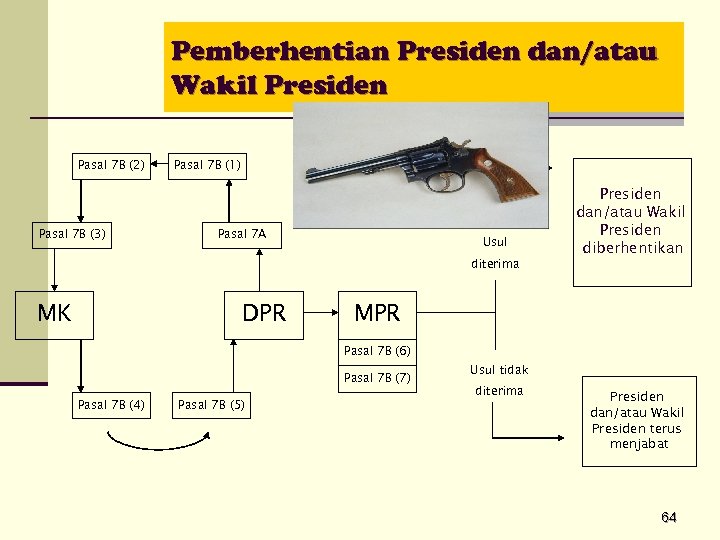 Pemberhentian Presiden dan/atau Wakil Presiden

Pasal 7B (2)

Pasal 7B (1)

Pasal 7B (3)

Pasal 7A

MK

DPR

MPR

Pasal 7B (6)

Pasal 7B (7)

Pasal 7B (4)

Pasal 7B (5)

Usul diterima

Usul tidak diterima

Presiden dan/atau Wakil Presiden diberhentikan

Presiden dan/atau Wakil Presiden terus menjabat

64